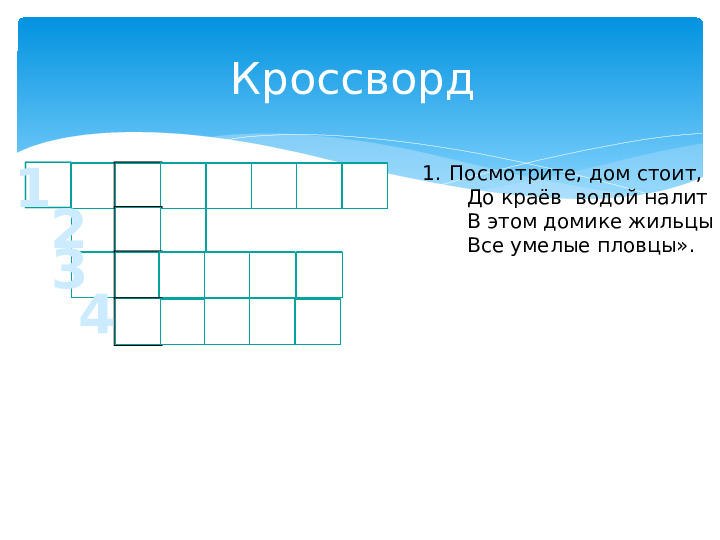 Кроссворд

1
2
3
4

1. Посмотрите, дом стоит,
До краёв водой налит
В этом домике жильцы
Все умелые пловцы».